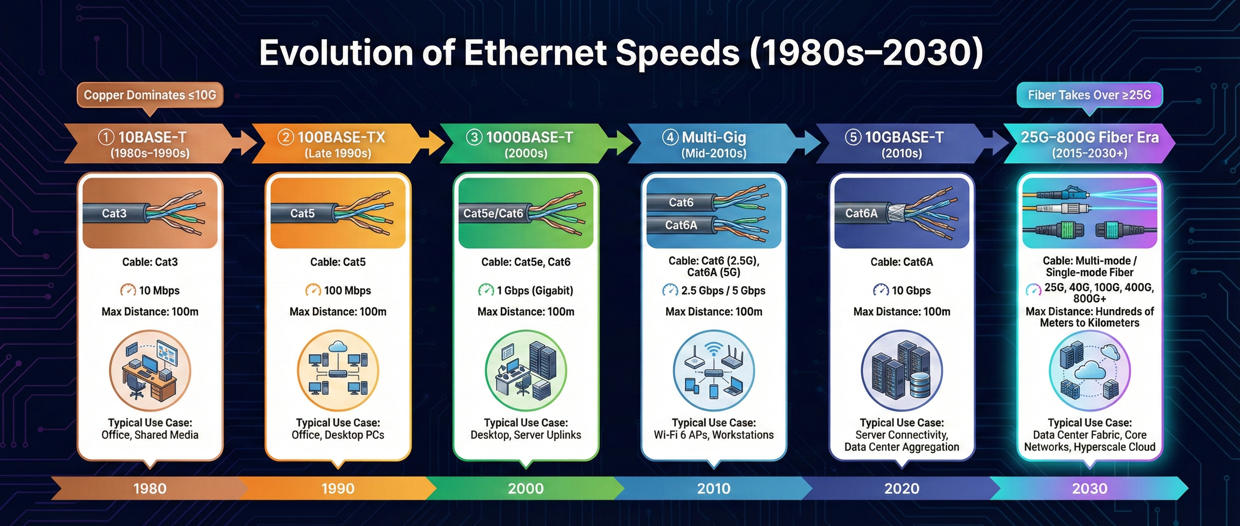 Evolution of Ethernet Speeds (1980s–2030)

Copper Dominates ≤10G

Fiber Takes Over ≥25G

① 10BASE-T
(1980s–1990s)

Cat3

Cable: Cat3

10 Mbps

Max Distance: 100m

Typical Use Case:
Office, Shared Media

② 100BASE-TX
(Late 1990s)

Cat5

Cable: Cat5

100 Mbps

Max Distance: 100m

Typical Use Case:
Office, Desktop PCs

③ 1000BASE-T
(2000s)

Cat5e/Cat6

Cable: Cat5e, Cat6

1 Gbps (Gigabit)

Max Distance: 100m

Typical Use Case:
Desktop, Server Uplinks

④ Multi-Gig
(Mid-2010s)

Cat6

Cat6A

Cable: Cat6 (2.5G), Cat6A (5G)

2.5 Gbps / 5 Gbps

Max Distance: 100m

Typical Use Case:
Wi-Fi 6 APs, Workstations

⑤ 10GBASE-T
(2010s)

Cat6A

Cable: Cat6A

10 Gbps

Max Distance: 100m

Typical Use Case:
Server Connectivity, Data Center Aggregation

25G–800G Fiber Era
(2015–2030+)

Cable: Multi-mode / Single-mode Fiber

25G, 40G, 100G, 400G, 800G+

Max Distance: Hundreds of Meters to Kilometers

Typical Use Case:
Data Center Fabric, Core Networks, Hyperscale Cloud

1980

1990

2000

2010

2020

2030